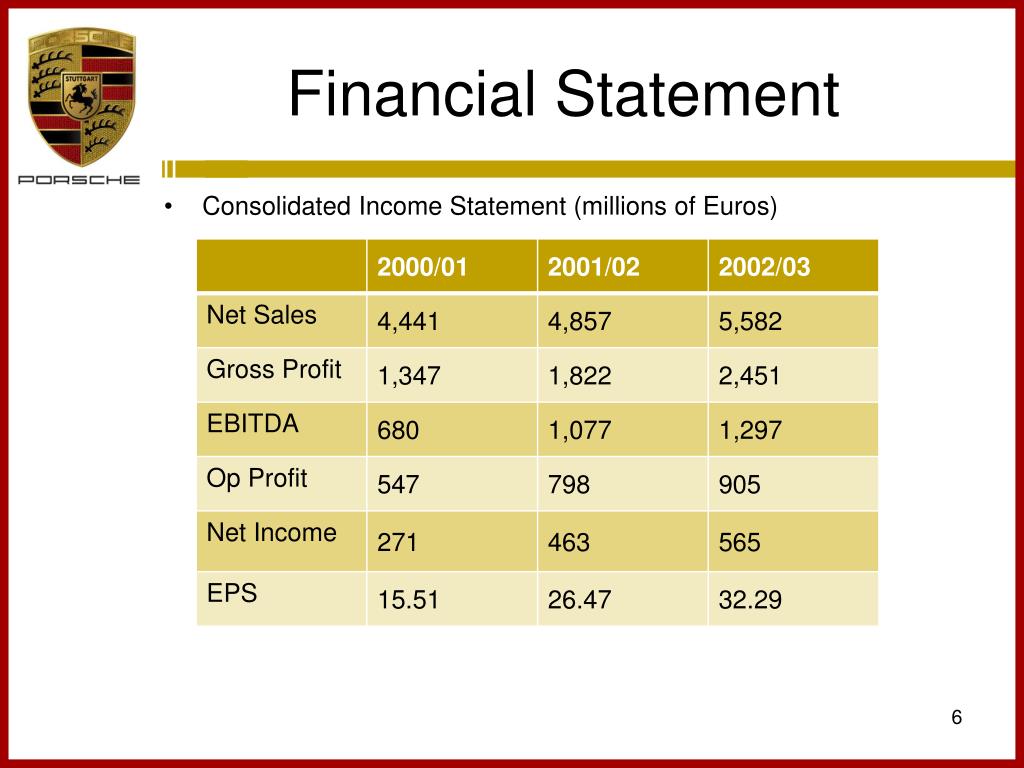 PORSCHE
STUTTGART
PORSCHE

Financial Statement

• Consolidated Income Statement (millions of Euros)

| | 2000/01 | 2001/02 | 2002/03 |
|---|---|---|---|
| Net Sales | 4,441 | 4,857 | 5,582 |
| Gross Profit | 1,347 | 1,822 | 2,451 |
| EBITDA | 680 | 1,077 | 1,297 |
| Op Profit | 547 | 798 | 905 |
| Net Income | 271 | 463 | 565 |
| EPS | 15.51 | 26.47 | 32.29 |

6